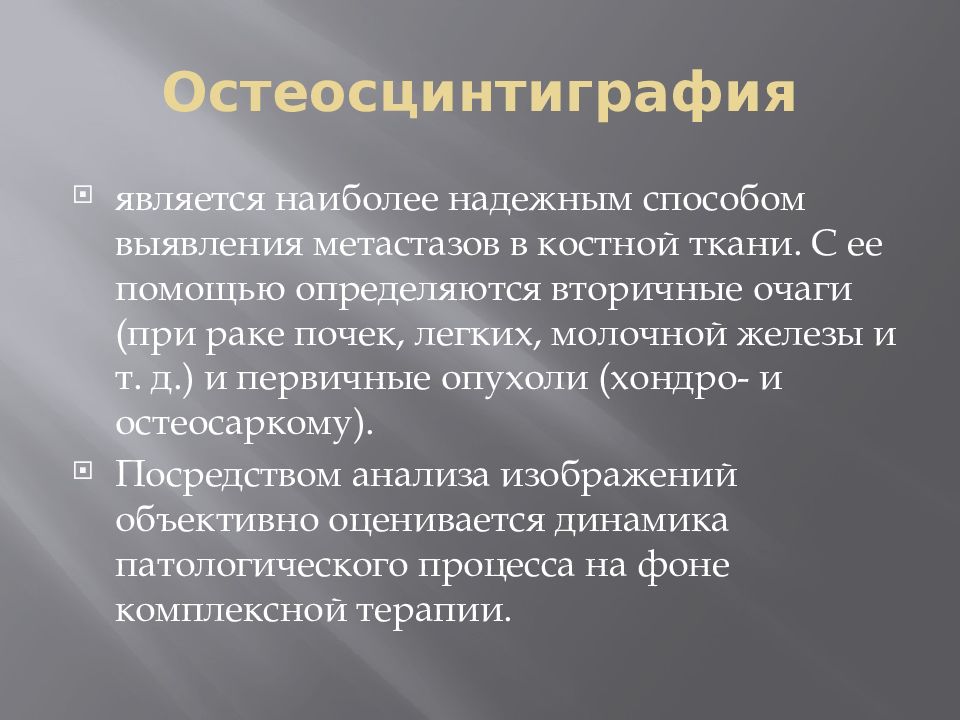 Остеосцинтиграфия

является наиболее надежным способом выявления метастазов в костной ткани. С ее помощью определяются вторичные очаги (при раке почек, легких, молочной железы и т. д.) и первичные опухоли (хондро- и остеосаркому).

Посредством анализа изображений объективно оценивается динамика патологического процесса на фоне комплексной терапии.